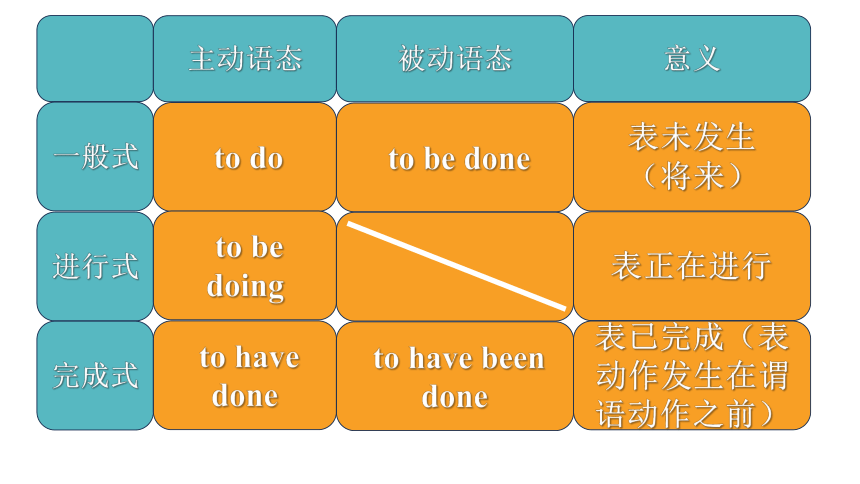 | | 主动语态 | 被动语态 | 意义 |
|---|---|---|---|
| 一般式 | to do | to be done | 表未发生（将来） |
| 进行式 | to be doing | | 表正在进行 |
| 完成式 | to have done | to have been done | 表已完成（表动作发生在谓语动作之前） |